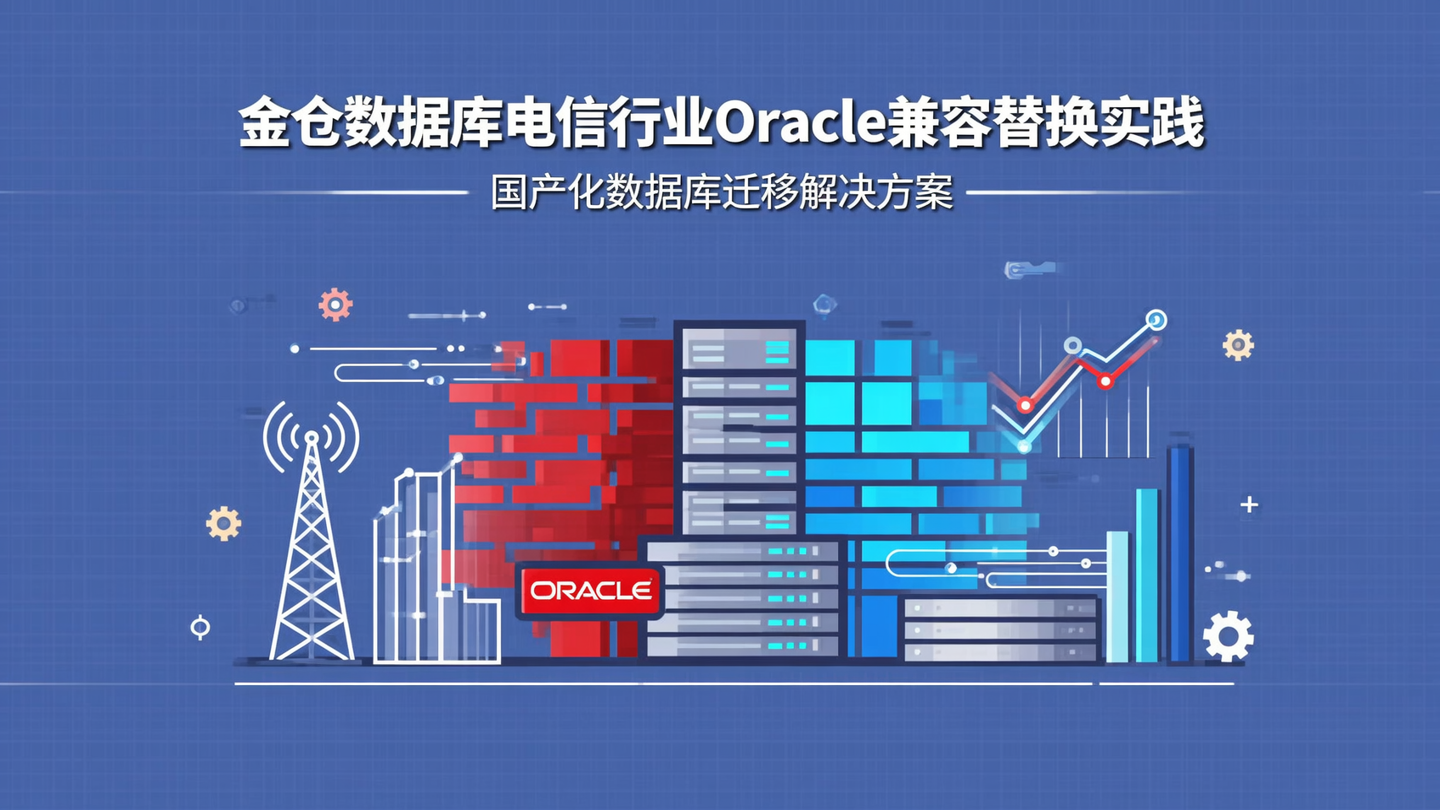 金仓数据库电信行业Oracle兼容替换实践

国产化数据库迁移解决方案

ORACLE